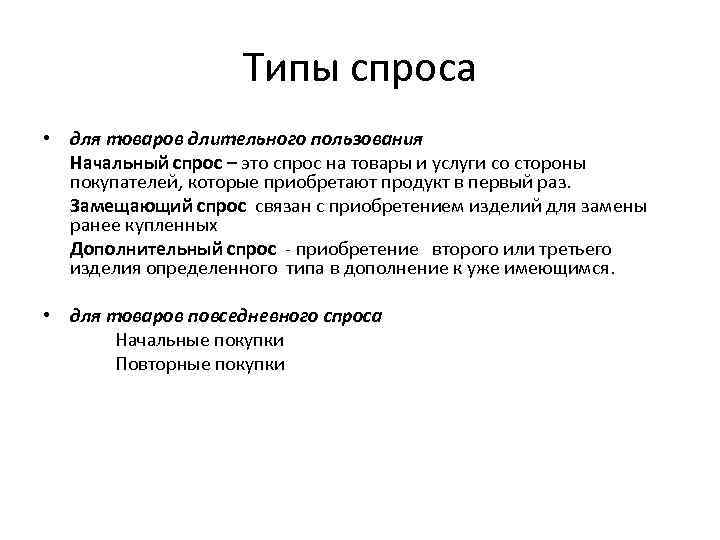 Типы спроса

• для товаров длительного пользования

Начальный спрос – это спрос на товары и услуги со стороны покупателей, которые приобретают продукт в первый раз.

Замещающий спрос связан с приобретением изделий для замены ранее купленных

Дополнительный спрос - приобретение второго или третьего изделия определенного типа в дополнение к уже имеющимся.

• для товаров повседневного спроса

Начальные покупки

Повторные покупки